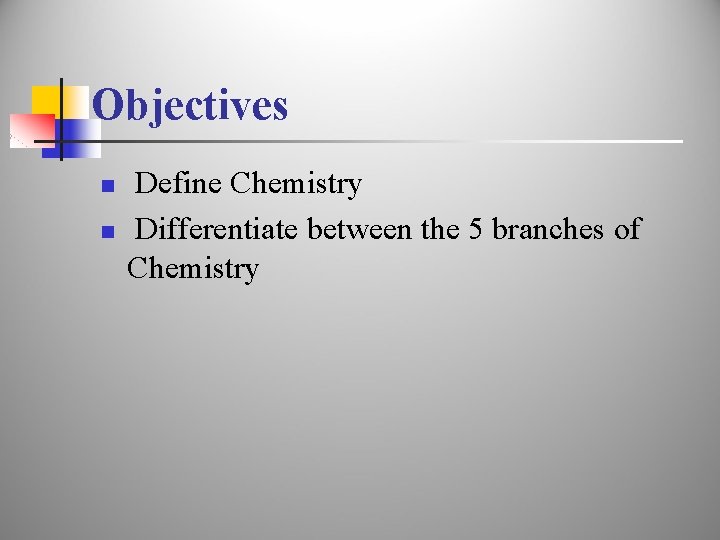 Objectives

- Define Chemistry
- Differentiate between the 5 branches of Chemistry